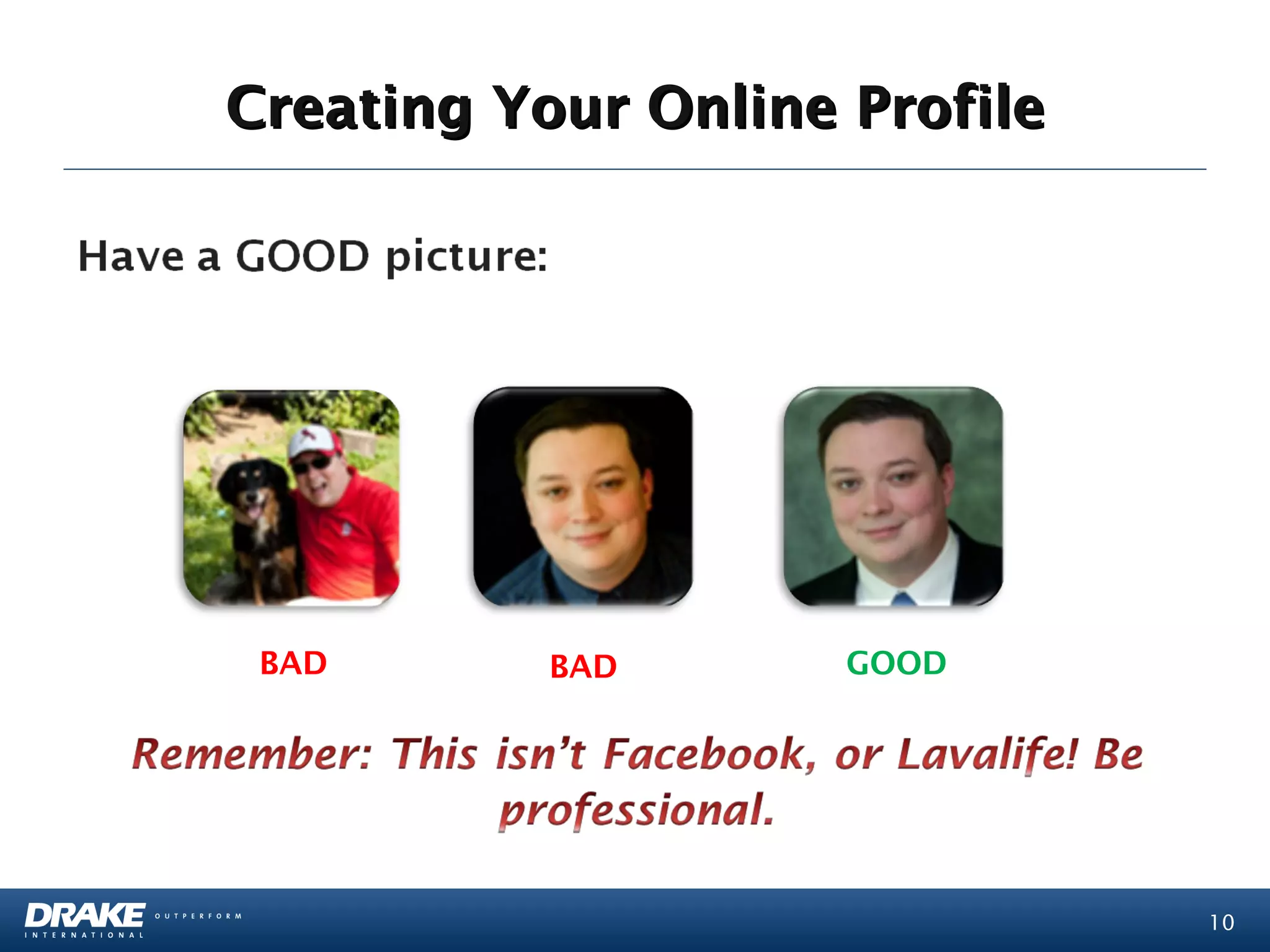 Creating Your Online Profile

Have a GOOD picture:

BAD

BAD

GOOD

Remember: This isn't Facebook, or Lavalife! Be professional.

DRAKE INTERNATIONAL OUTPERFORM

10